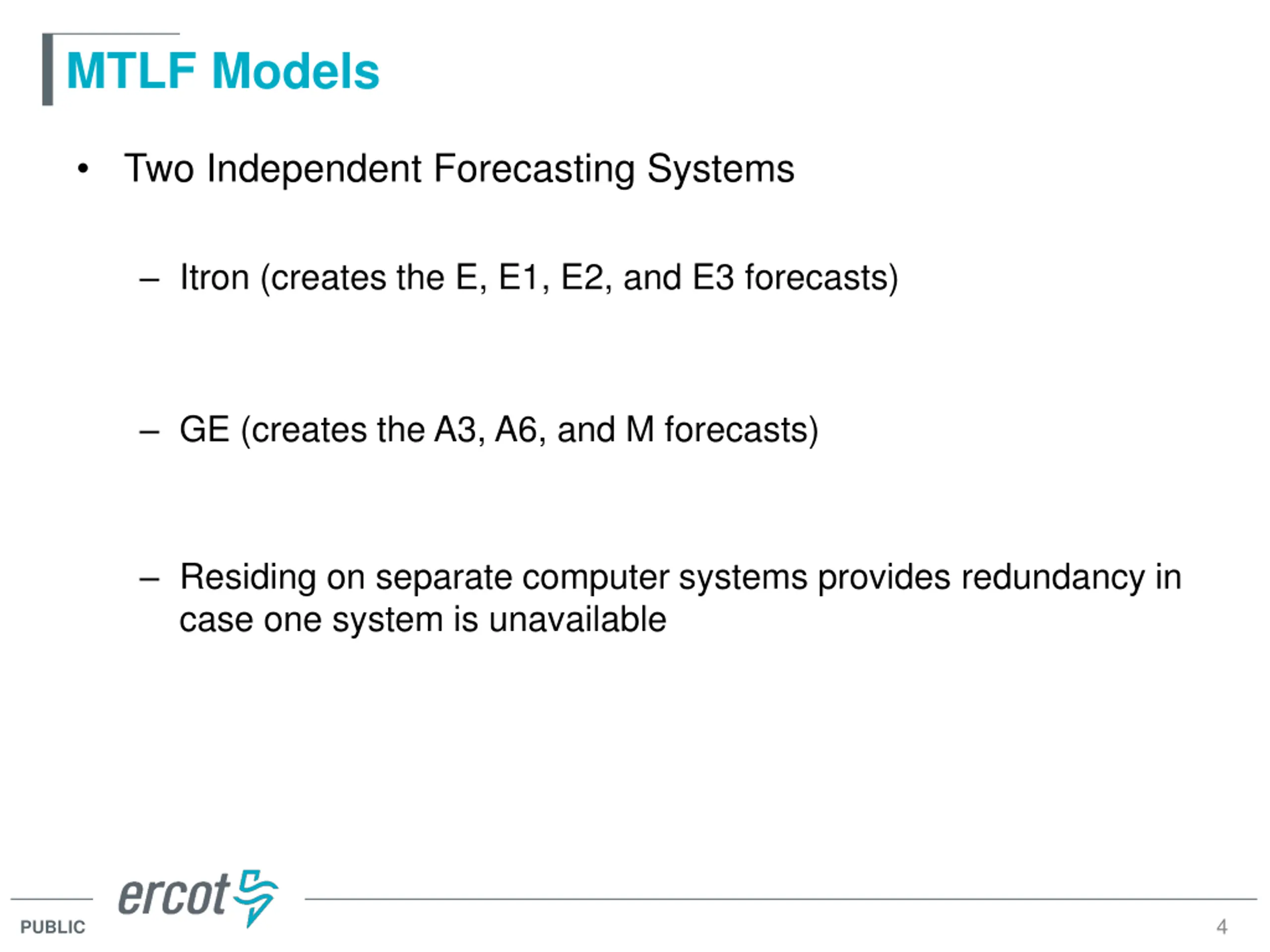 MTLF Models

• Two Independent Forecasting Systems

– Itron (creates the E, E1, E2, and E3 forecasts)

– GE (creates the A3, A6, and M forecasts)

– Residing on separate computer systems provides redundancy in case one system is unavailable

ercot

PUBLIC

4